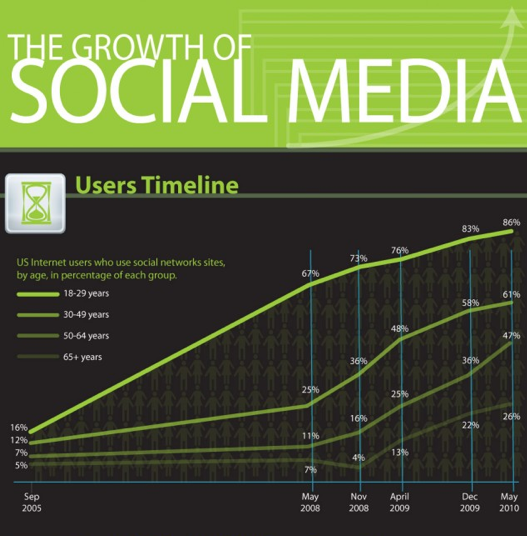 THE GROWTH OF
SOCIAL MEDIA

Users Timeline

US Internet users who use social networks sites, by age, in percentage of each group.

18-29 years
30-49 years
50-64 years
65+ years

16%
12%
7%
5%
67%
25%
11%
7%
73%
36%
16%
4%
76%
48%
25%
13%
83%
58%
36%
22%
86%
61%
47%
26%

Sep 2005
May 2008
Nov 2008
April 2009
Dec 2009
May 2010